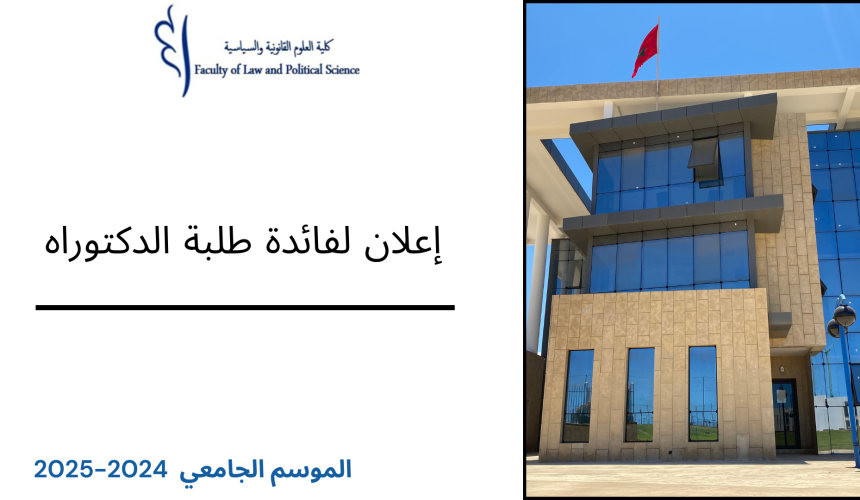 كلية العلوم القانونية والسياسية
Faculty of Law and Political Science

إعلان لفائدة طلبة الدكتوراه

الموسم الجامعي 2024-2025